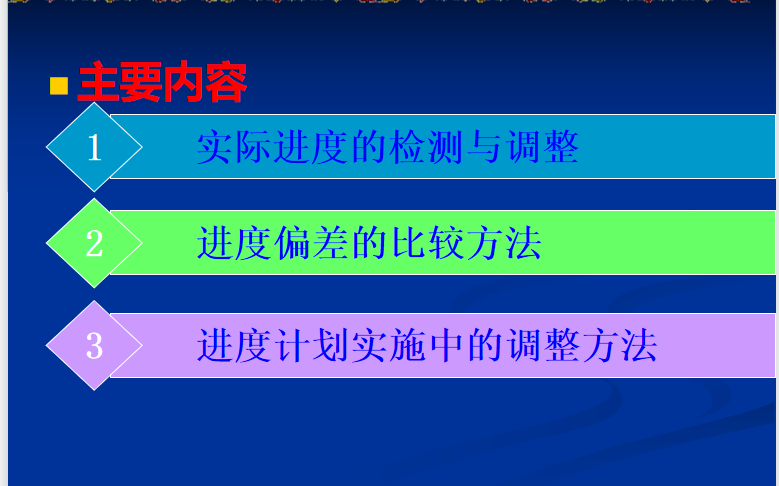 主要内容

1 实际进度的检测与调整

2 进度偏差的比较方法

3 进度计划实施中的调整方法